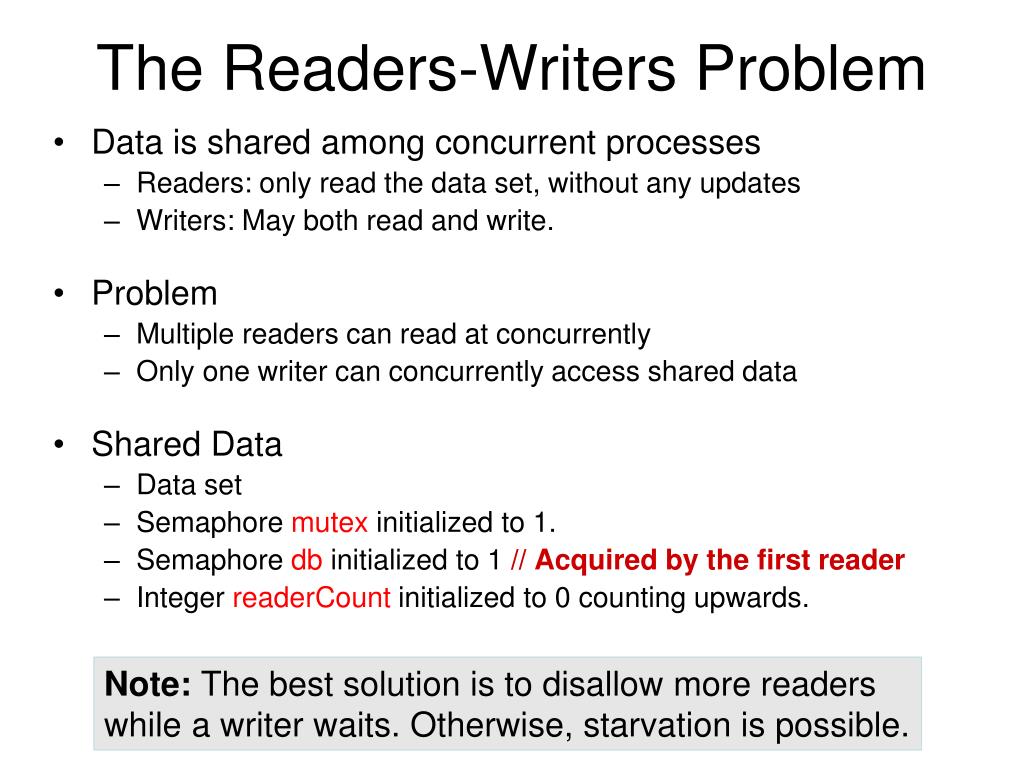 The Readers-Writers Problem

• Data is shared among concurrent processes
– Readers: only read the data set, without any updates
– Writers: May both read and write.

• Problem
– Multiple readers can read at concurrently
– Only one writer can concurrently access shared data

• Shared Data
– Data set
– Semaphore mutex initialized to 1.
– Semaphore db initialized to 1 // Acquired by the first reader
– Integer readerCount initialized to 0 counting upwards.

Note: The best solution is to disallow more readers while a writer waits. Otherwise, starvation is possible.